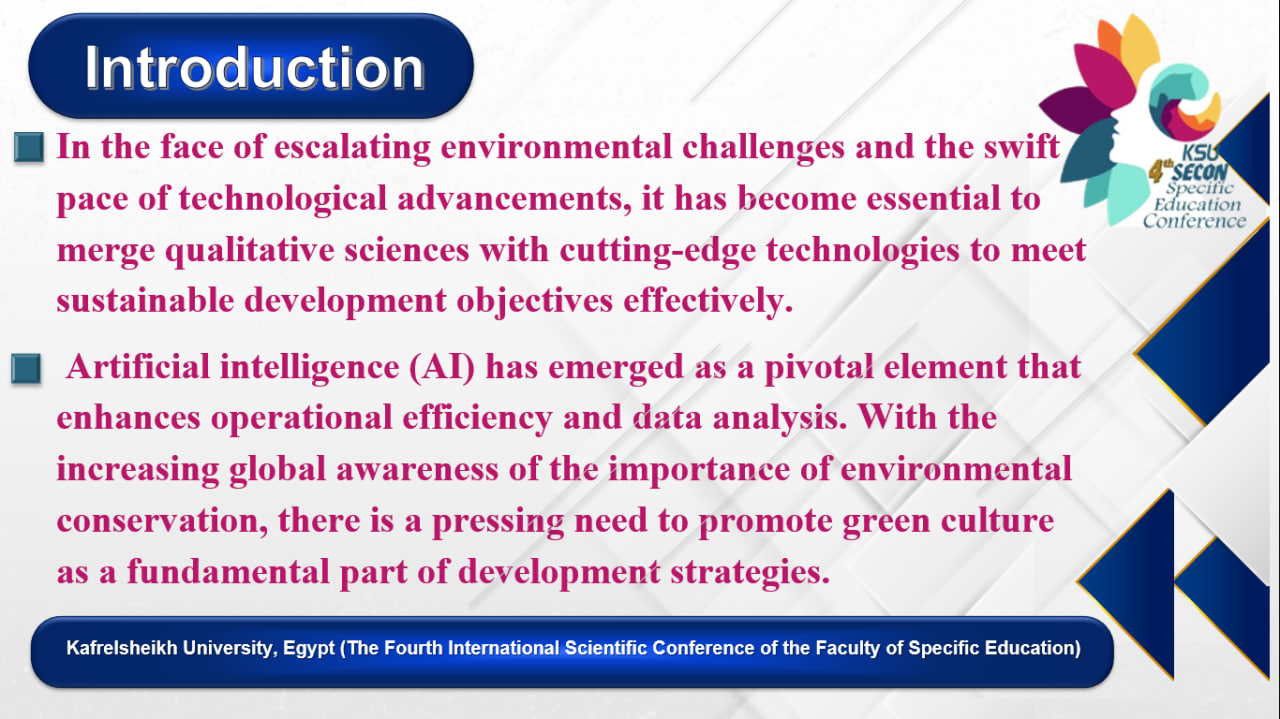 Introduction

KSU
4th SECON
Specific
Education
Conference

In the face of escalating environmental challenges and the swift pace of technological advancements, it has become essential to merge qualitative sciences with cutting-edge technologies to meet sustainable development objectives effectively.

Artificial intelligence (AI) has emerged as a pivotal element that enhances operational efficiency and data analysis. With the increasing global awareness of the importance of environmental conservation, there is a pressing need to promote green culture as a fundamental part of development strategies.

Kafrelsheikh University, Egypt (The Fourth International Scientific Conference of the Faculty of Specific Education)